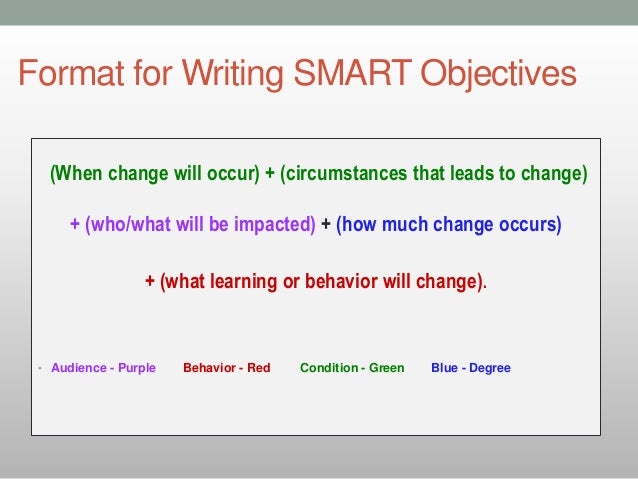 Format for Writing SMART Objectives

(When change will occur) + (circumstances that leads to change)

+ (who/what will be impacted) + (how much change occurs)

+ (what learning or behavior will change).

• Audience - Purple    Behavior - Red    Condition - Green    Blue - Degree